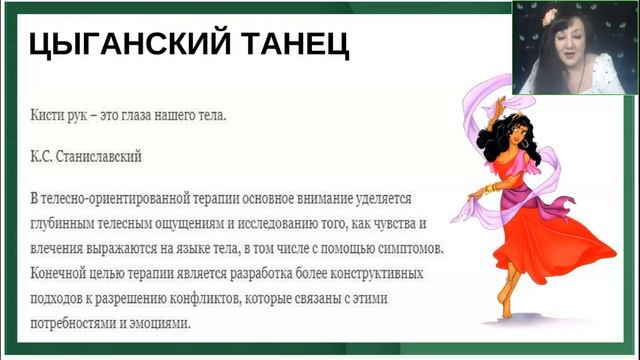 ЦЫГАНСКИЙ ТАНЕЦ

Кисти рук – это глаза нашего тела.

К.С. Станиславский

В телесно-ориентированной терапии основное внимание уделяется глубинным телесным ощущениям и исследованию того, как чувства и влечения выражаются на языке тела, в том числе с помощью симптомов. Конечной целью терапии является разработка более конструктивных подходов к разрешению конфликтов, которые связаны с этими потребностями и эмоциями.